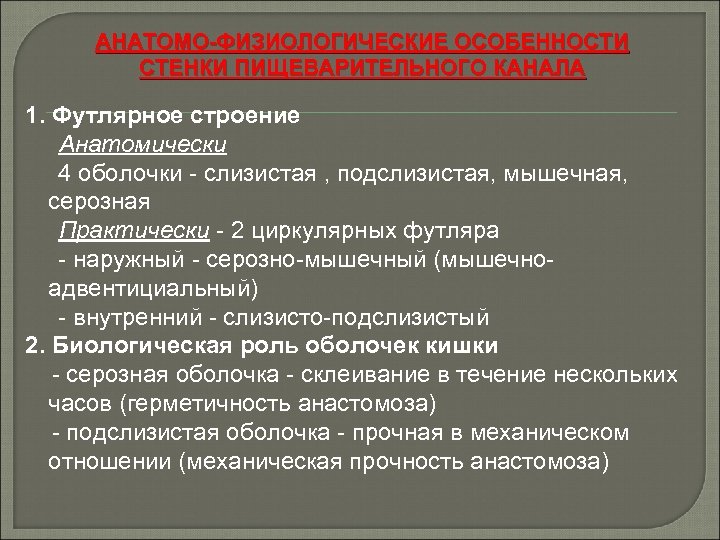 АНАТОМО-ФИЗИОЛОГИЧЕСКИЕ ОСОБЕННОСТИ СТЕНКИ ПИЩЕВАРИТЕЛЬНОГО КАНАЛА

1. Футлярное строение
Анатомически
4 оболочки - слизистая , подслизистая, мышечная, серозная
Практически - 2 циркулярных футляра
- наружный - серозно-мышечный (мышечно-адвентициальный)
- внутренний - слизисто-подслизистый
2. Биологическая роль оболочек кишки
- серозная оболочка - склеивание в течение нескольких часов (герметичность анастомоза)
- подслизистая оболочка - прочная в механическом отношении (механическая прочность анастомоза)